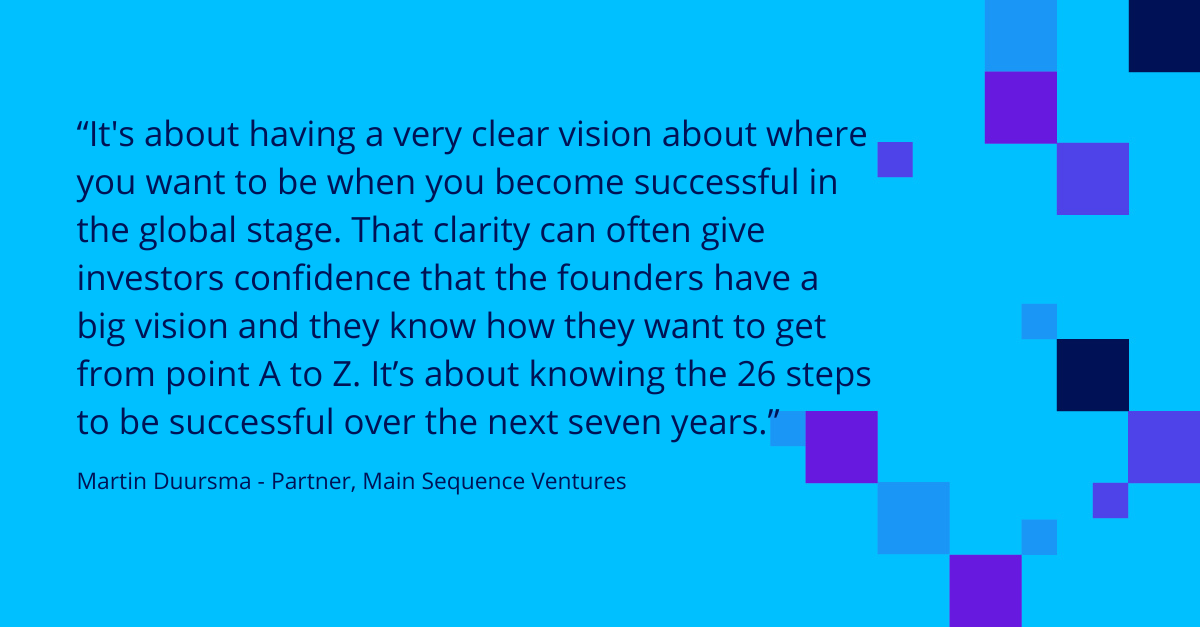 “It's about having a very clear vision about where you want to be when you become successful in the global stage. That clarity can often give investors confidence that the founders have a big vision and they know how they want to get from point A to Z. It’s about knowing the 26 steps to be successful over the next seven years.”

Martin Duursma - Partner, Main Sequence Ventures